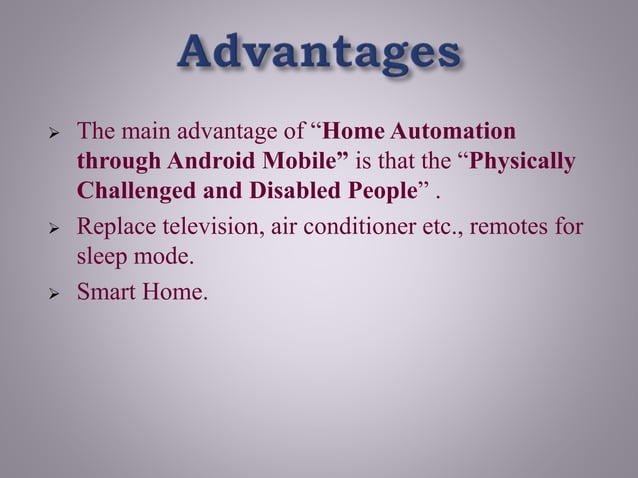 Advantages

➢ The main advantage of “Home Automation through Android Mobile” is that the “Physically Challenged and Disabled People” .

➢ Replace television, air conditioner etc., remotes for sleep mode.

➢ Smart Home.